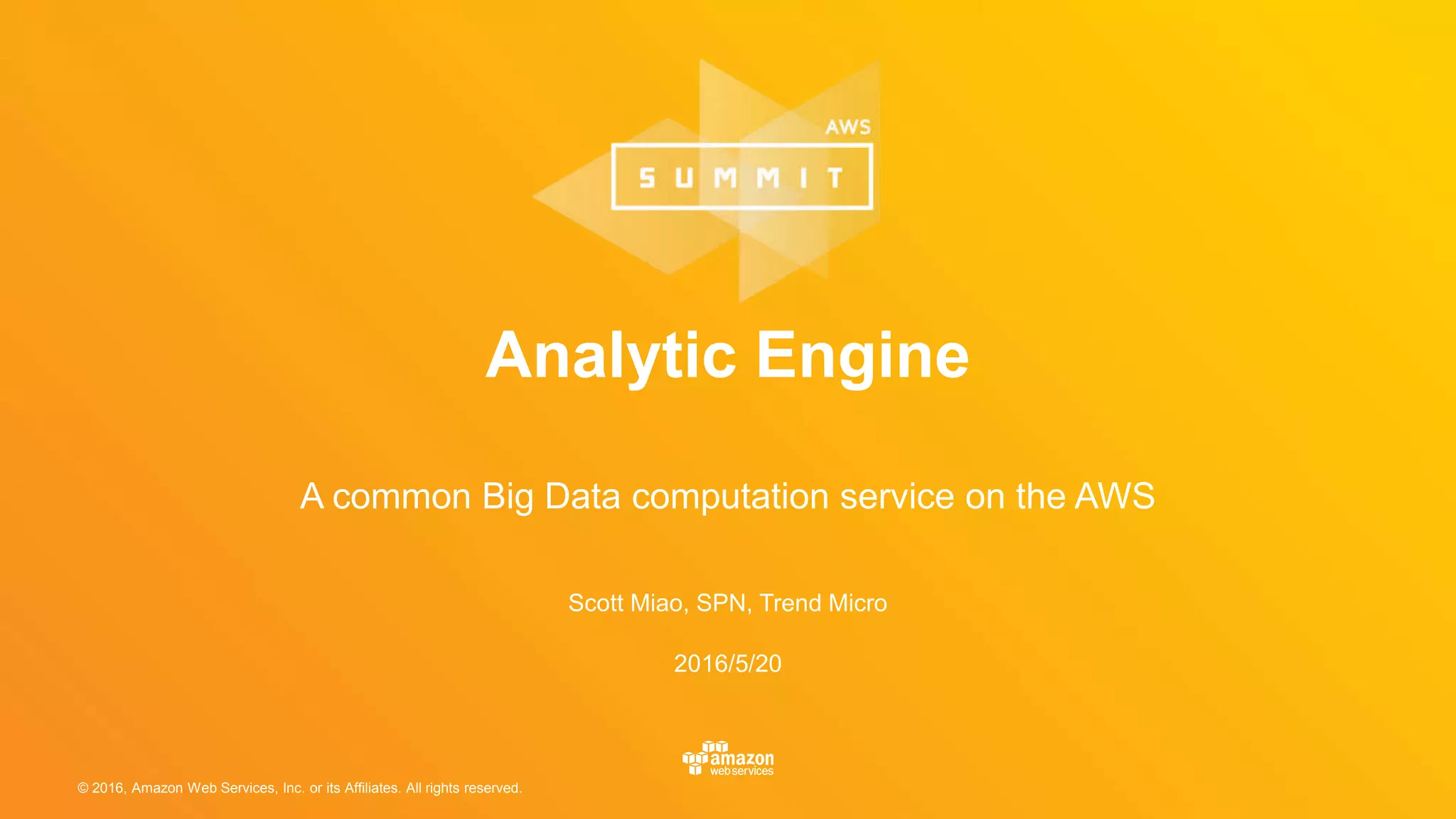 AWS
SUMMIT

Analytic Engine

A common Big Data computation service on the AWS

Scott Miao, SPN, Trend Micro

2016/5/20

amazon web services

© 2016, Amazon Web Services, Inc. or its Affiliates. All rights reserved.